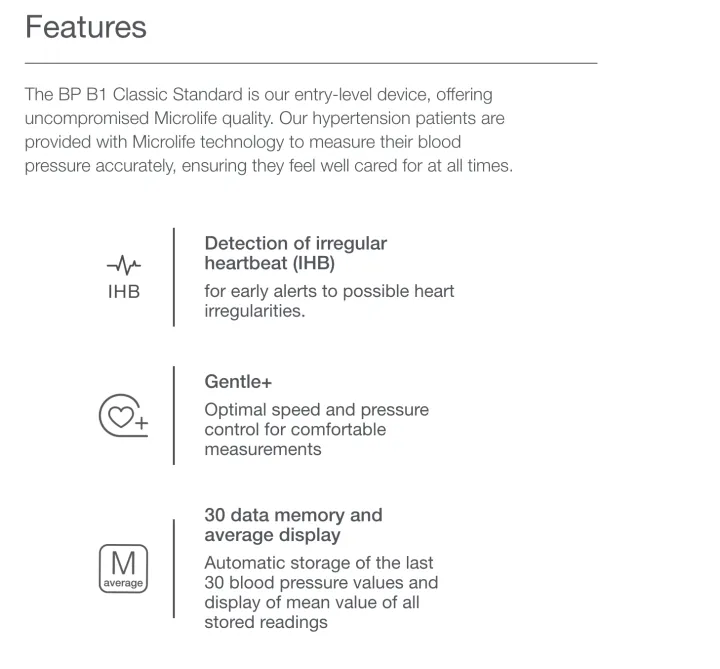 Features

The BP B1 Classic Standard is our entry-level device, offering uncompromised Microlife quality. Our hypertension patients are provided with Microlife technology to measure their blood pressure accurately, ensuring they feel well cared for at all times.

IHB

Detection of irregular heartbeat (IHB)

for early alerts to possible heart irregularities.

Gentle+

Optimal speed and pressure control for comfortable measurements

M
average

30 data memory and average display

Automatic storage of the last 30 blood pressure values and display of mean value of all stored readings